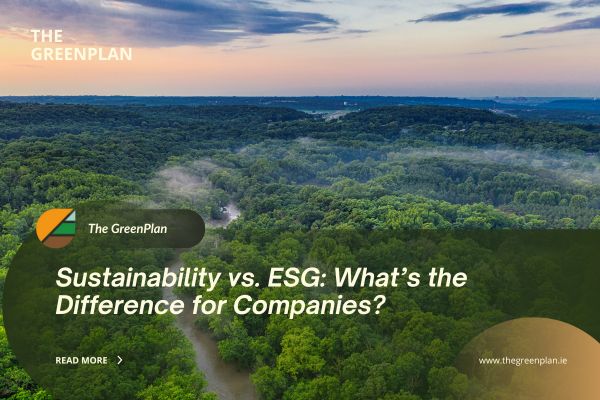 THE
GREENPLAN

The GreenPlan

Sustainability vs. ESG: What's the Difference for Companies?

READ MORE

www.thegreenplan.ie